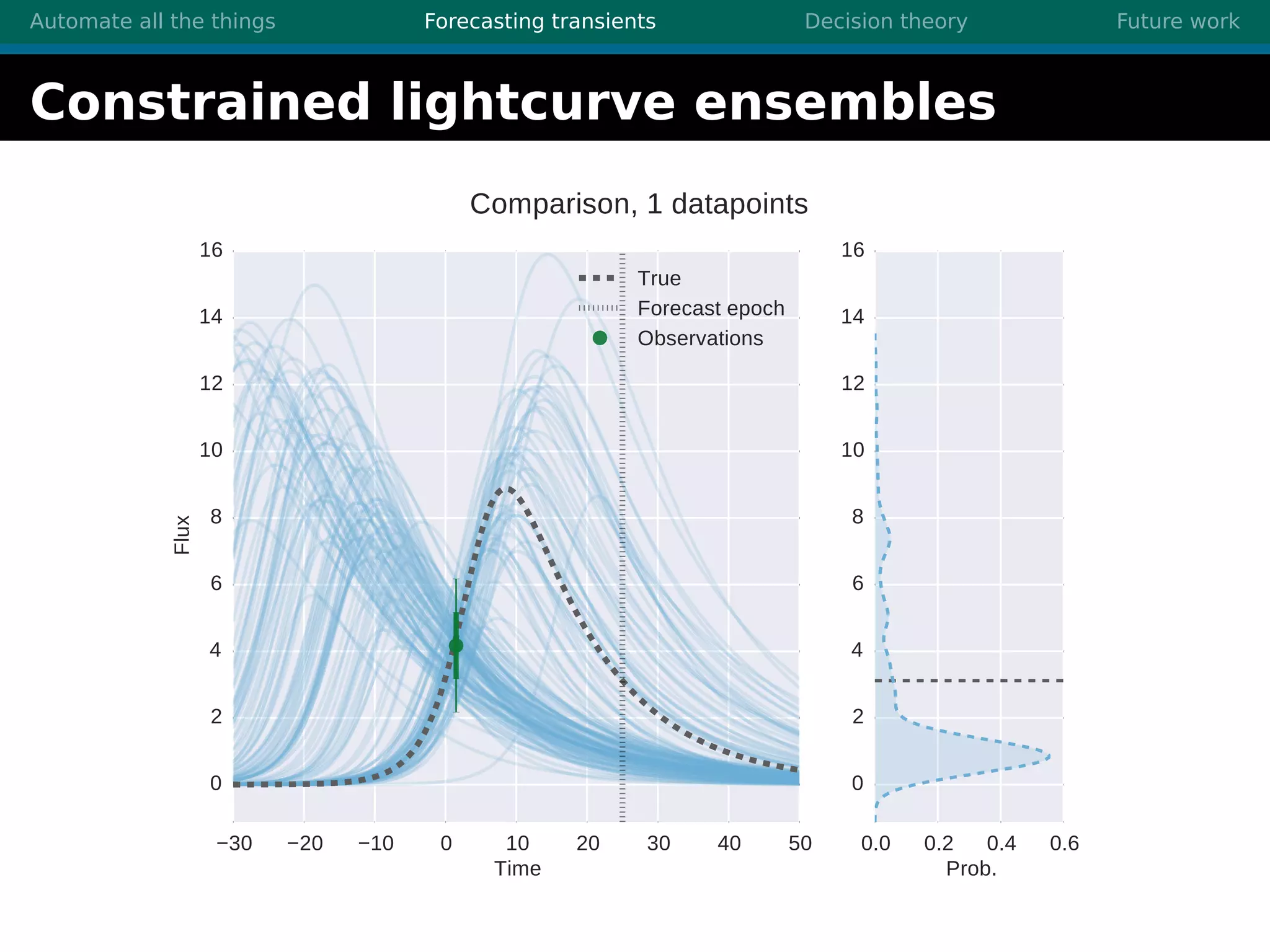 Automate all the things Forecasting transients Decision theory Future work

Constrained lightcurve ensembles

Comparison, 1 datapoints

True
Forecast epoch
Observations

Flux

16
14
12
10
8
6
4
2
0

−30 −20 −10 0 10 20 30 40 50
Time

16
14
12
10
8
6
4
2
0

0.0 0.2 0.4 0.6
Prob.